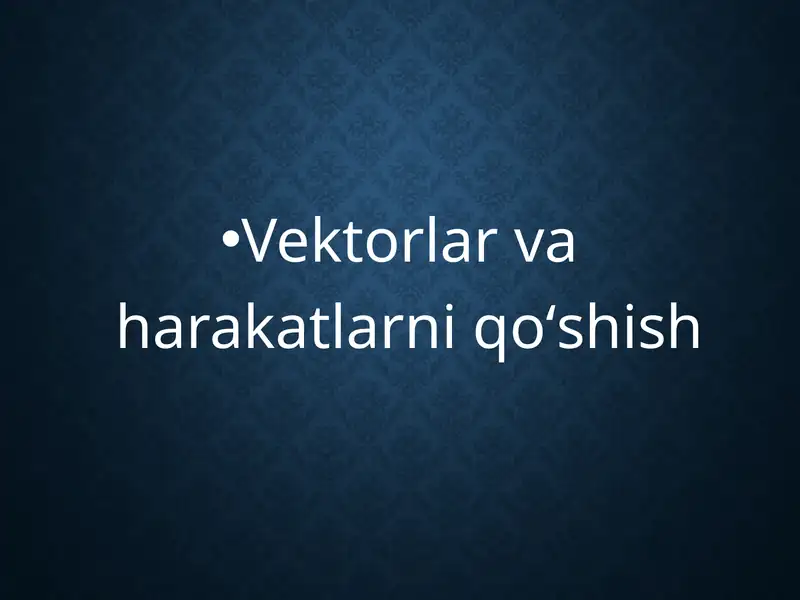 •Vektorlar va harakatlarni qo‘shish